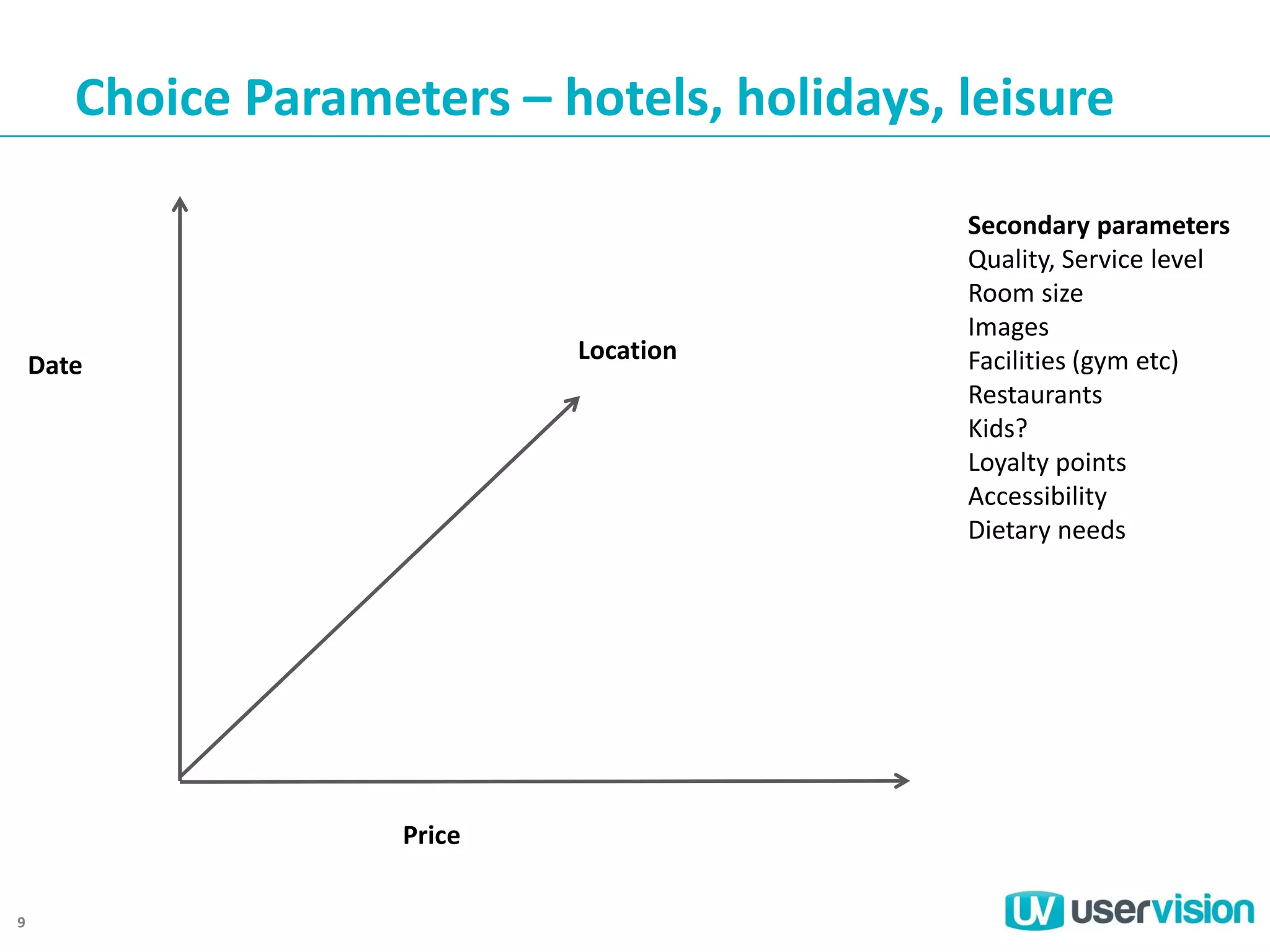 Choice Parameters – hotels, holidays, leisure

Date

Location

Price

Secondary parameters
Quality, Service level
Room size
Images
Facilities (gym etc)
Restaurants
Kids?
Loyalty points
Accessibility
Dietary needs

9

UV uservision